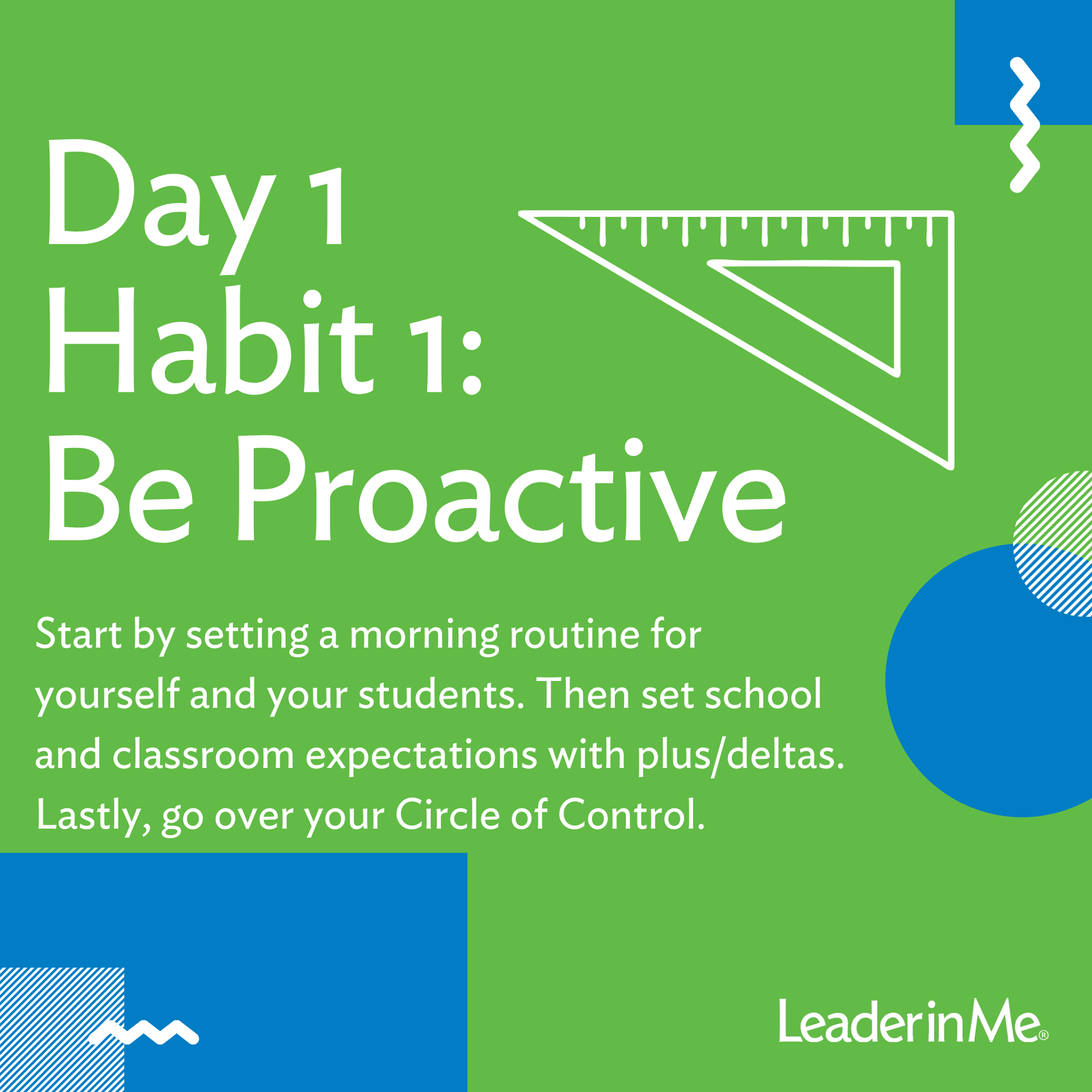 Day 1
Habit 1:
Be Proactive

Start by setting a morning routine for yourself and your students. Then set school and classroom expectations with plus/deltas. Lastly, go over your Circle of Control.

LeaderinMe®